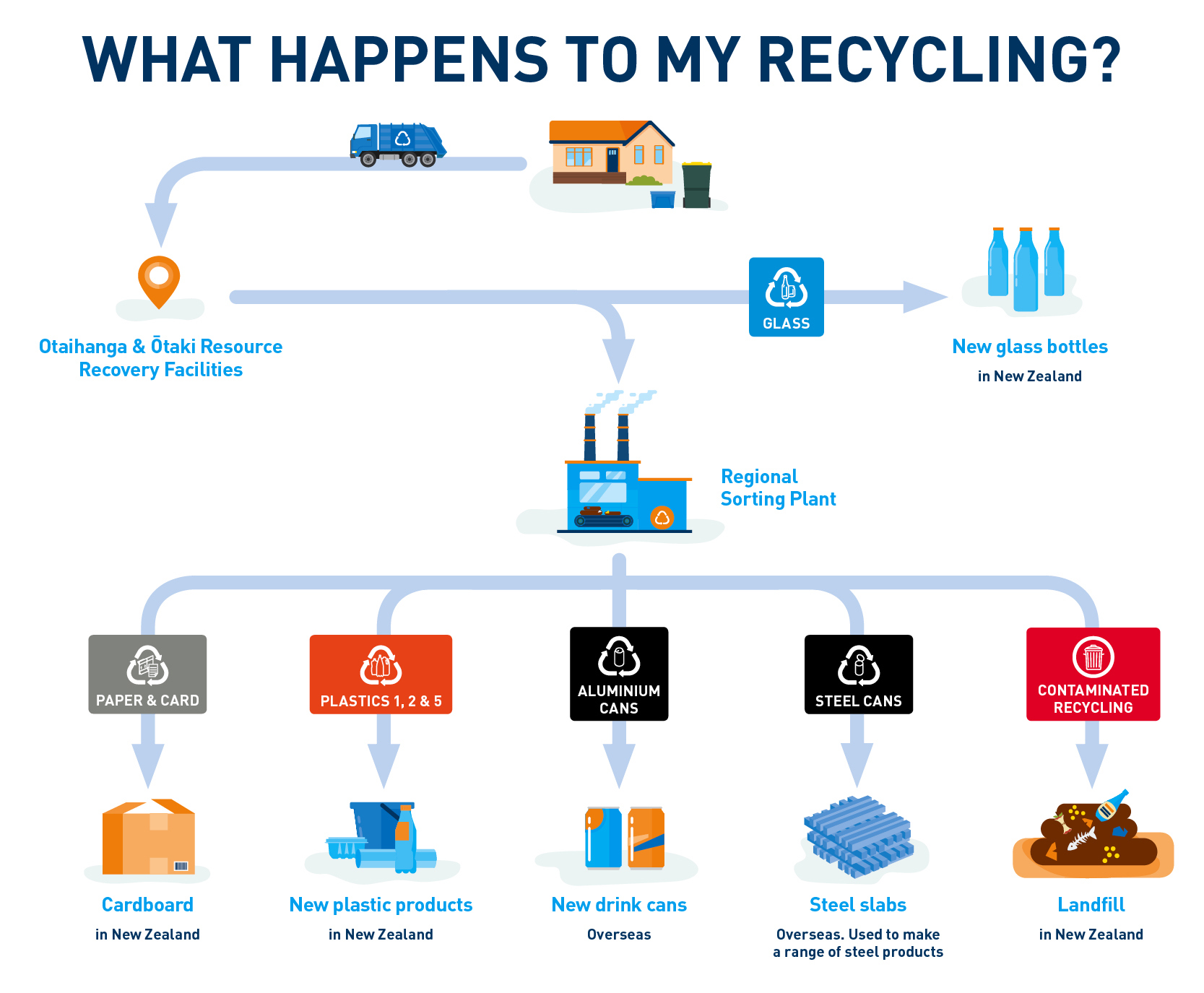 WHAT HAPPENS TO MY RECYCLING?

Otaihanga & Ōtaki Resource Recovery Facilities

GLASS

New glass bottles

in New Zealand

Regional Sorting Plant

PAPER & CARD

PLASTICS 1, 2 & 5

ALUMINIUM CANS

STEEL CANS

CONTAMINATED RECYCLING

Cardboard

in New Zealand

New plastic products

in New Zealand

New drink cans

Overseas

Steel slabs

Overseas. Used to make a range of steel products

Landfill

in New Zealand